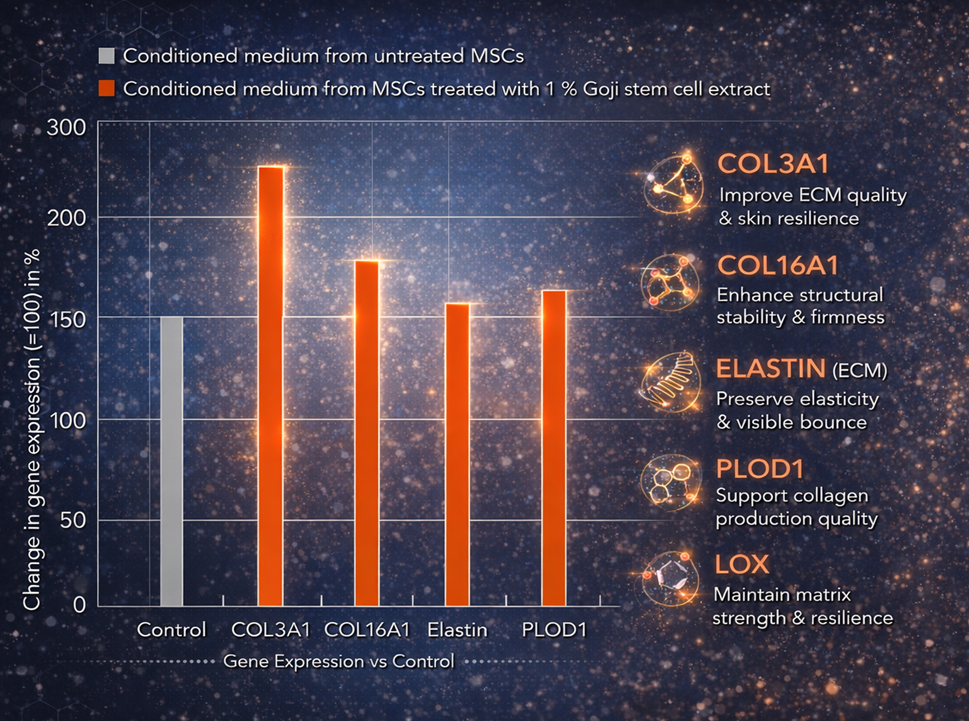 Conditioned medium from untreated MSCs
Conditioned medium from MSCs treated with 1 % Goji stem cell extract

Change in gene expression (=100) in %

300
200
150
100
50
0

Control
COL3A1
COL16A1
Elastin
PLOD1

Gene Expression vs Control

COL3A1
Improve ECM quality & skin resilience

COL16A1
Enhance structural stability & firmness

ELASTIN (ECM)
Preserve elasticity & visible bounce

PLOD1
Support collagen production quality

LOX
Maintain matrix strength & resilience